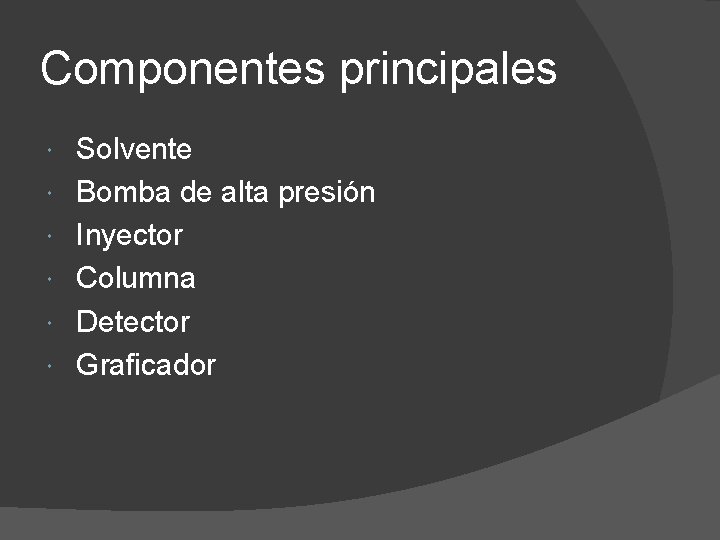 Componentes principales

- Solvente
- Bomba de alta presión
- Inyector
- Columna
- Detector
- Graficador